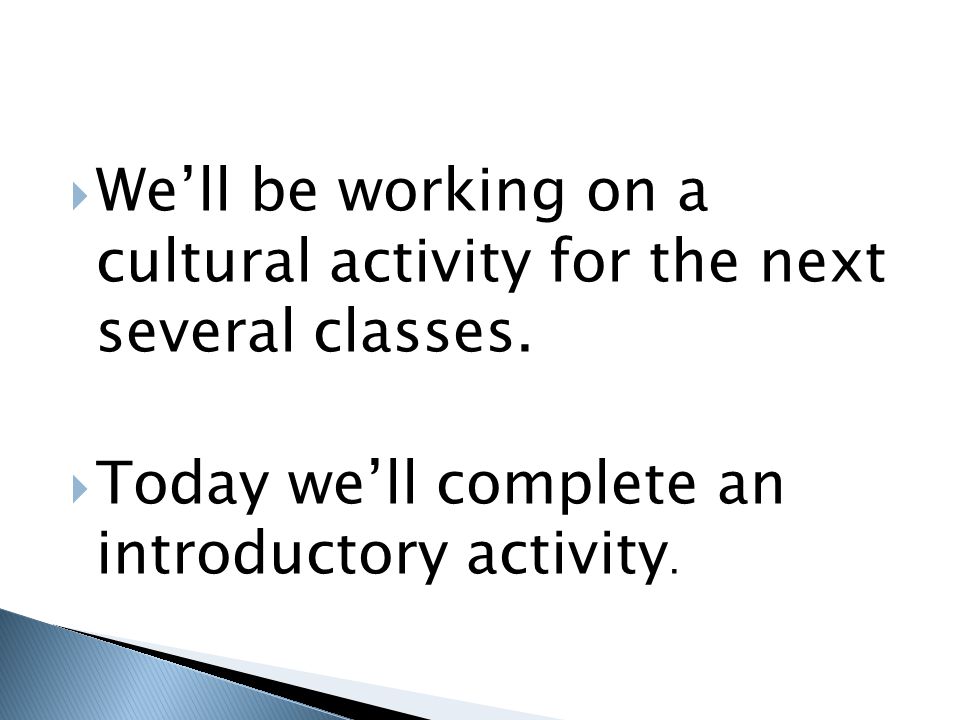 We’ll be working on a cultural activity for the next several classes.

Today we’ll complete an introductory activity.